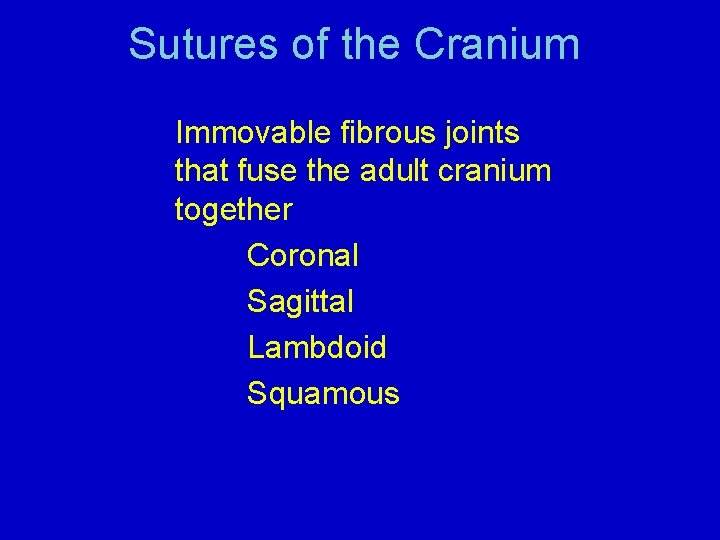 Sutures of the Cranium

Immovable fibrous joints that fuse the adult cranium together

Coronal

Sagittal

Lambdoid

Squamous